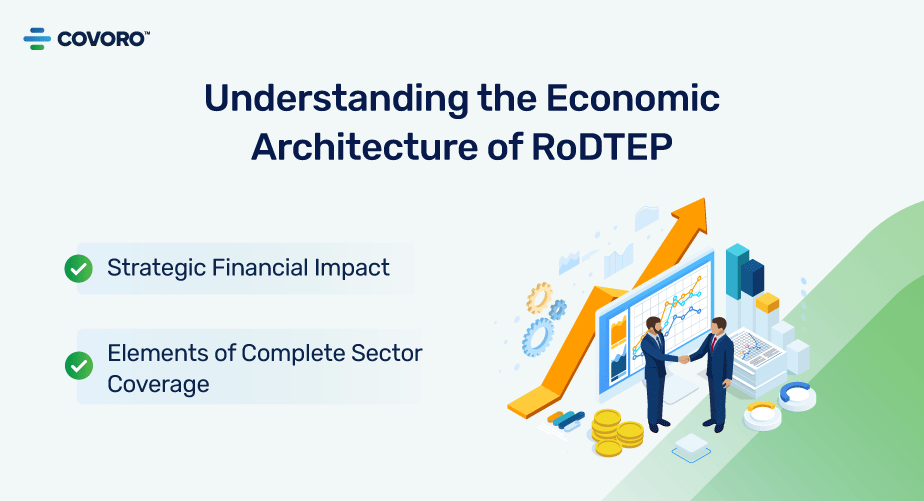 COVORO™

Understanding the Economic Architecture of RoDTEP

Strategic Financial Impact

Elements of Complete Sector Coverage